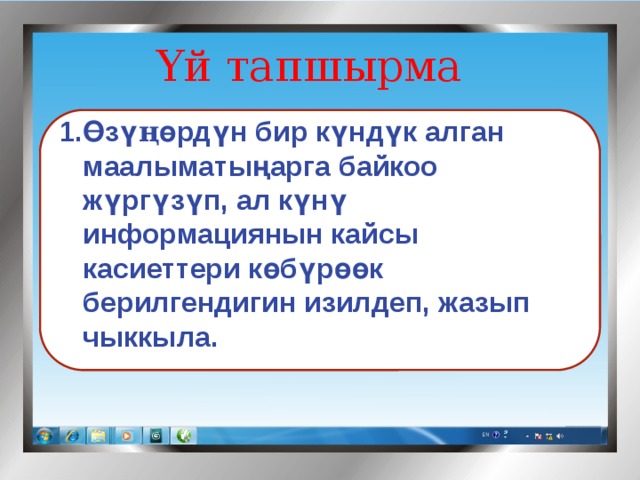 Үй тапшырма

1.Өзүңөрдүн бир күндүк алган маалыматыңарга байкоо жүргүзүп, ал күнү информациянын кайсы касиеттери көбүрөөк берилгендигин изилдеп, жазып чыккыла.

EN